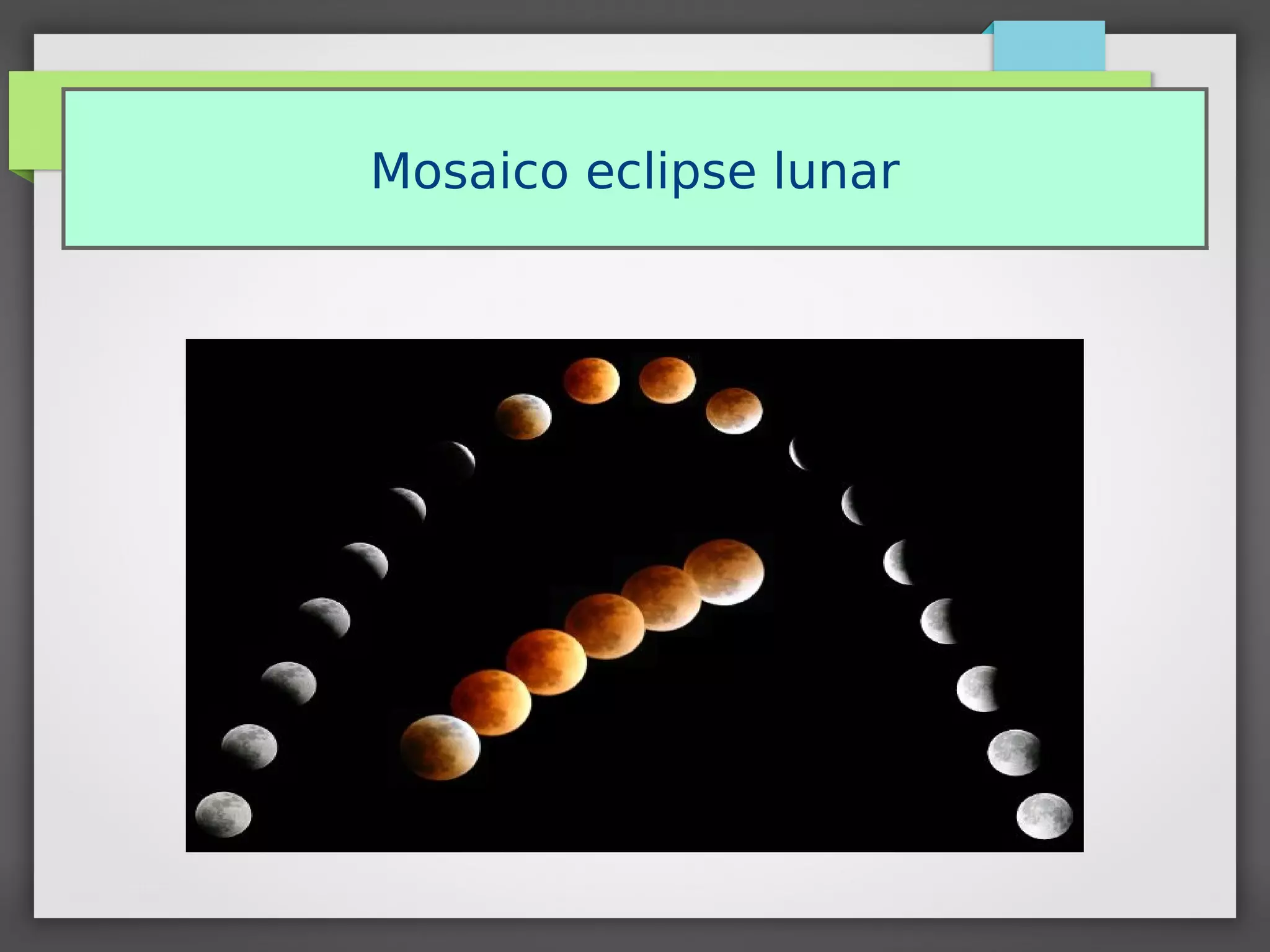 Mosaico eclipse lunar